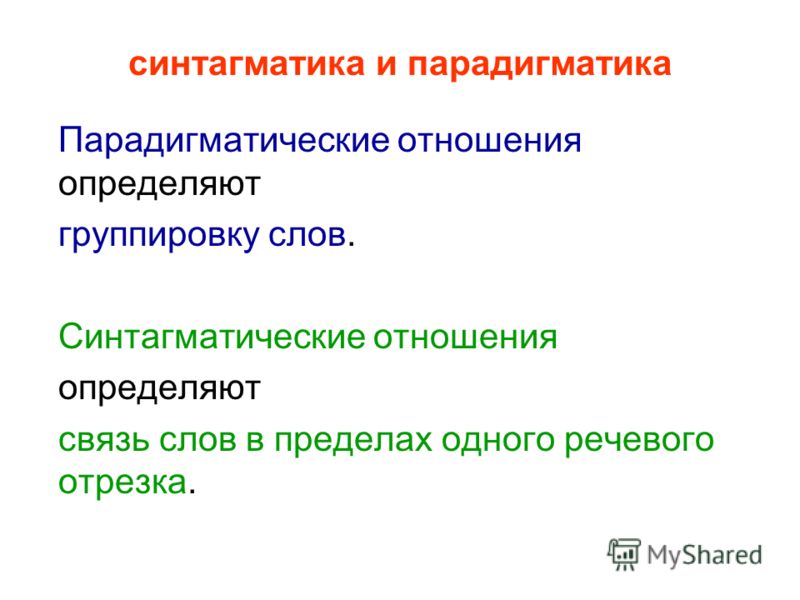 синтагматика и парадигматика

Парадигматические отношения определяют группировку слов.

Синтагматические отношения определяют связь слов в пределах одного речевого отрезка.

MyShared